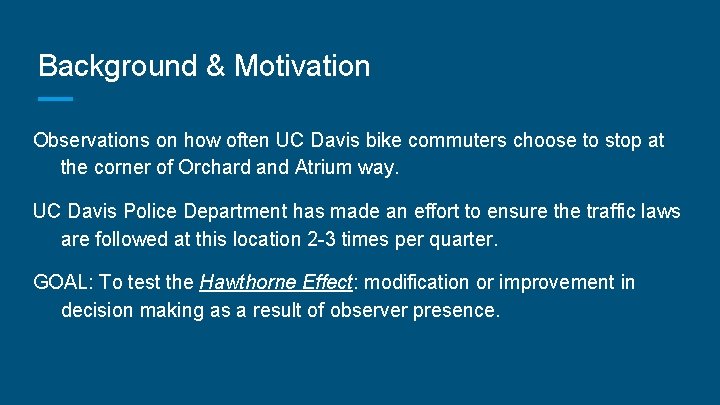 Background & Motivation

Observations on how often UC Davis bike commuters choose to stop at the corner of Orchard and Atrium way.

UC Davis Police Department has made an effort to ensure the traffic laws are followed at this location 2-3 times per quarter.

GOAL: To test the Hawthorne Effect: modification or improvement in decision making as a result of observer presence.